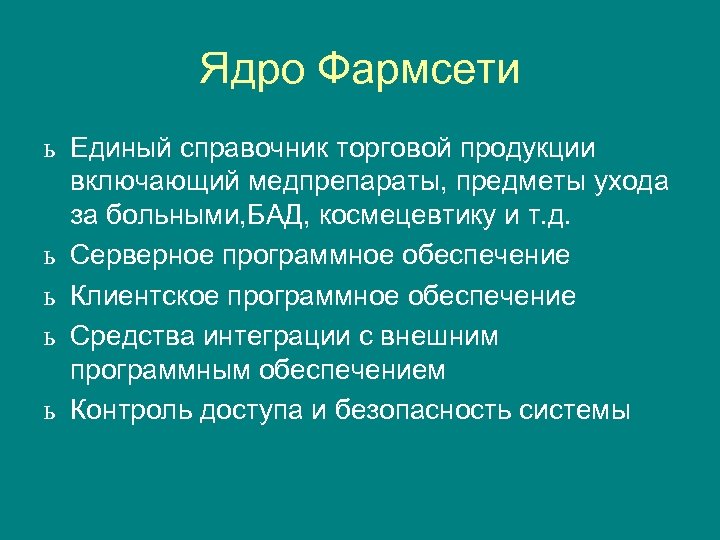 Ядро Фармсети

ь Единый справочник торговой продукции включающий медпрепараты, предметы ухода за больными,БАД, космецевтику и т.д.

ь Серверное программное обеспечение

ь Клиентское программное обеспечение

ь Средства интеграции с внешним программным обеспечением

ь Контроль доступа и безопасность системы